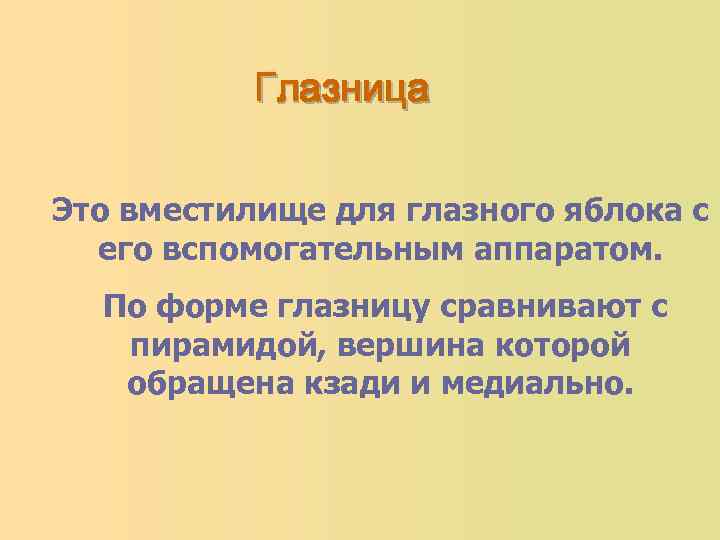 Глазница

Это вместилище для глазного яблока с его вспомогательным аппаратом.

По форме глазницу сравнивают с пирамидой, вершина которой обращена кзади и медиально.